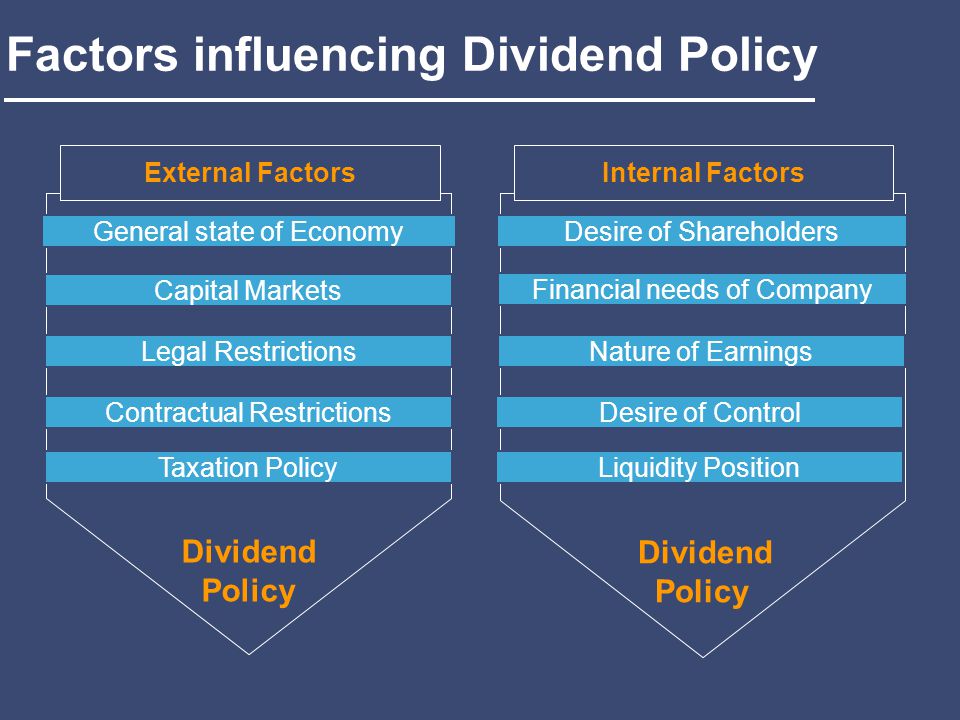 Factors influencing Dividend Policy

External Factors

General state of Economy

Capital Markets

Legal Restrictions

Contractual Restrictions

Taxation Policy

Dividend Policy

Internal Factors

Desire of Shareholders

Financial needs of Company

Nature of Earnings

Desire of Control

Liquidity Position

Dividend Policy